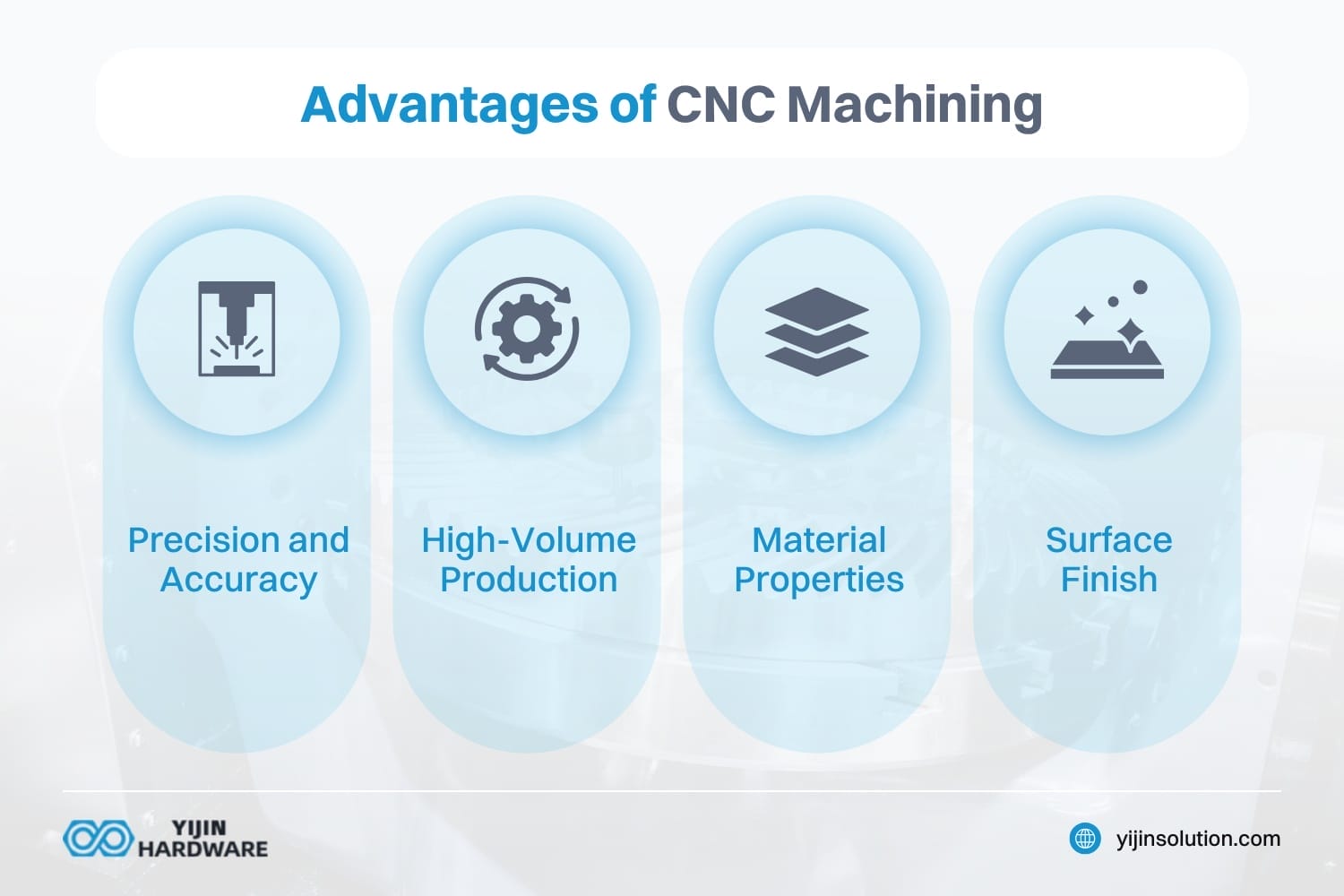 Advantages of CNC Machining

Precision and Accuracy

High-Volume Production

Material Properties

Surface Finish

YIJIN HARDWARE

yijinsolution.com